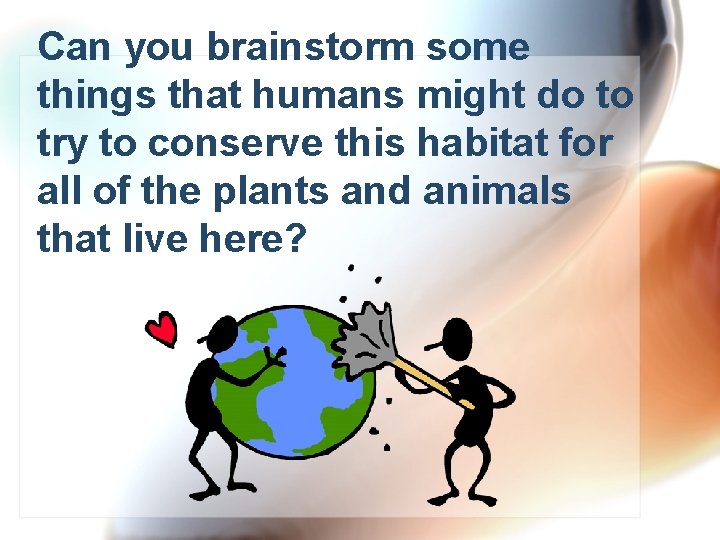 Can you brainstorm some things that humans might do to try to conserve this habitat for all of the plants and animals that live here?